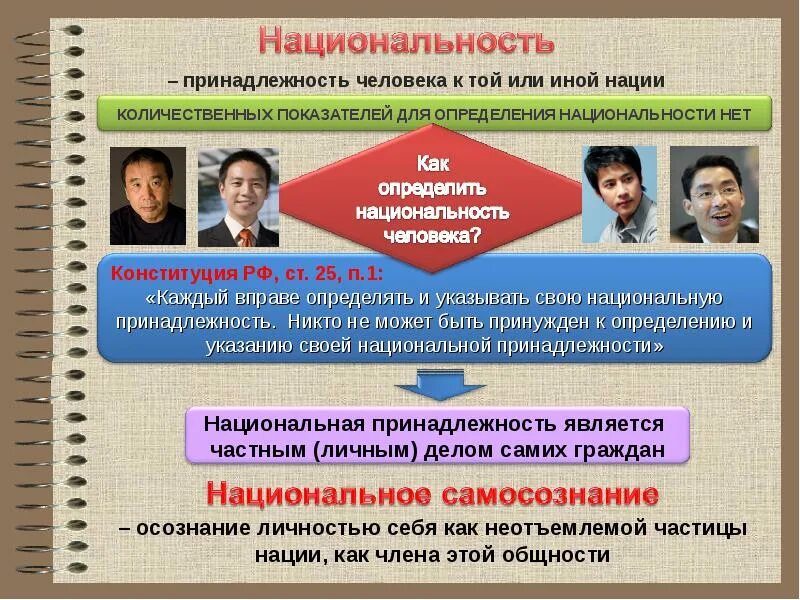 Национальность

– принадлежность человека к той или иной нации

КОЛИЧЕСТВЕННЫХ ПОКАЗАТЕЛЕЙ ДЛЯ ОПРЕДЕЛЕНИЯ НАЦИОНАЛЬНОСТИ НЕТ

Как определить национальность человека?

Конституция РФ, ст. 25, п.1:
«Каждый вправе определять и указывать свою национальную принадлежность. Никто не может быть принужден к определению и указанию своей национальной принадлежности»

Национальная принадлежность является частным (личным) делом самих граждан

Национальное самосознание

– осознание личностью себя как неотъемлемой частицы нации, как члена этой общности